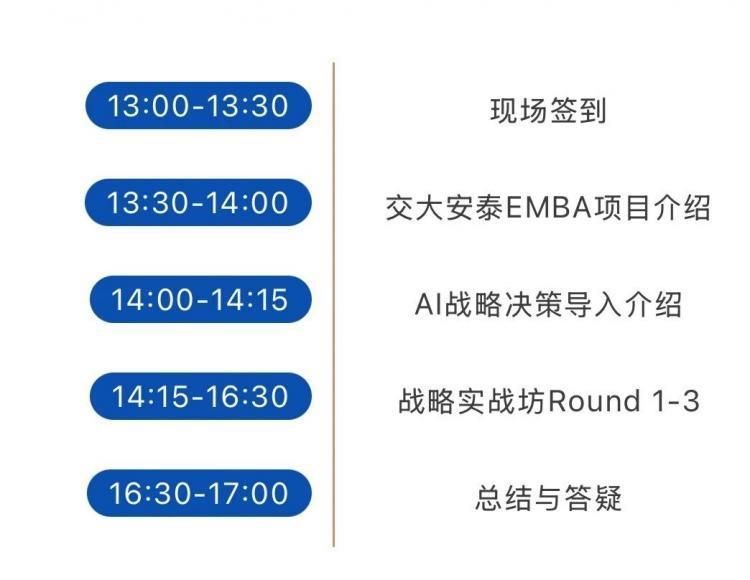 13:00-13:30 现场签到

13:30-14:00 交大安泰EMBA项目介绍

14:00-14:15 AI战略决策导入介绍

14:15-16:30 战略实战坊Round 1-3

16:30-17:00 总结与答疑